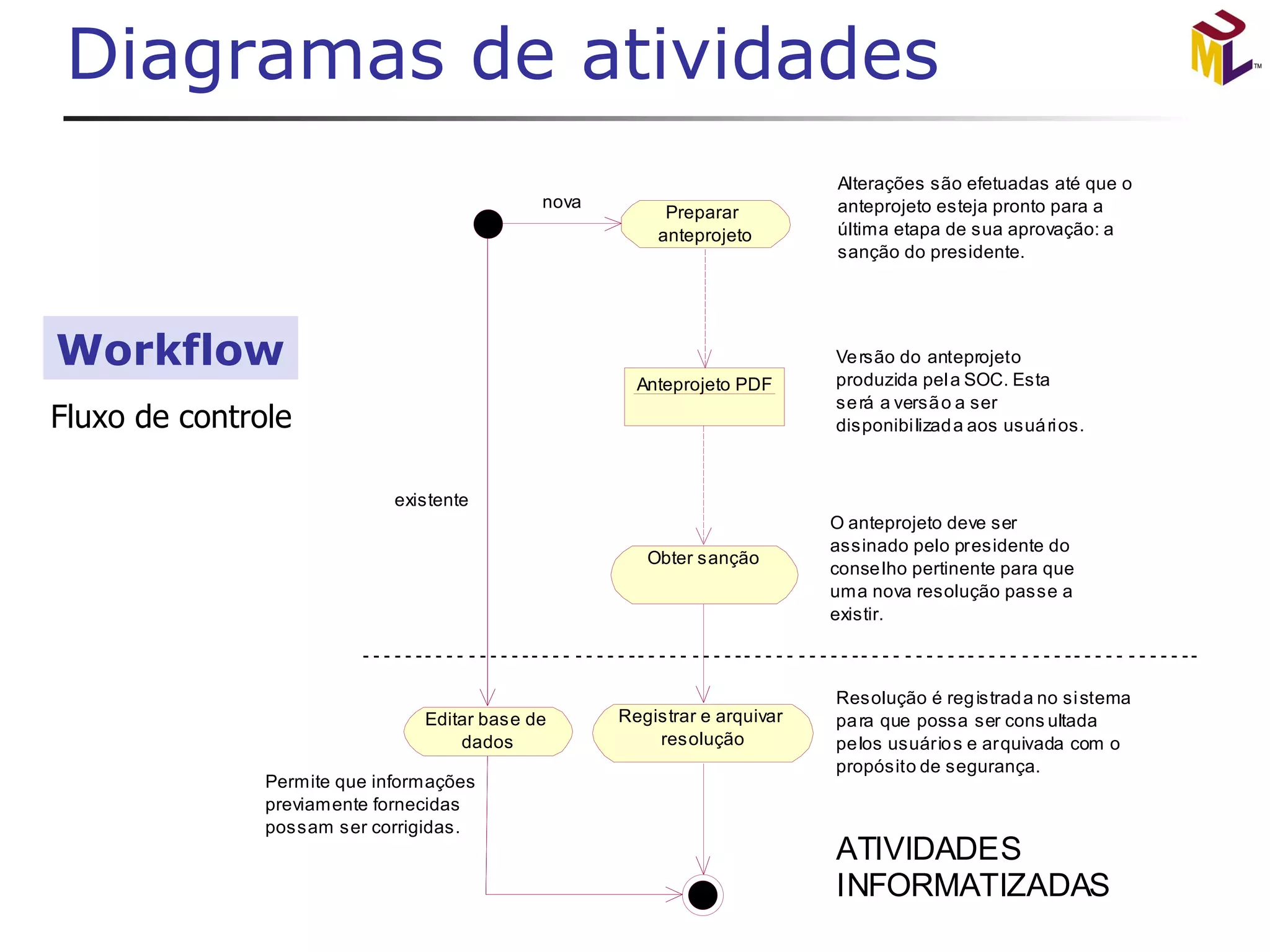 Diagramas de atividades

UML™

Workflow

Fluxo de controle

nova

Preparar anteprojeto

Alterações são efetuadas até que o anteprojeto esteja pronto para a última etapa de sua aprovação: a sanção do presidente.

Anteprojeto PDF

Versão do anteprojeto produzida pela SOC. Esta será a versão a ser disponibilizada aos usuários.

existente

Obter sanção

O anteprojeto deve ser assinado pelo presidente do conselho pertinente para que uma nova resolução passe a existir.

Editar base de dados

Registrar e arquivar resolução

Resolução é registrada no sistema para que possa ser consultada pelos usuários e arquivada com o propósito de segurança.

Permite que informações previamente fornecidas possam ser corrigidas.

ATIVIDADES INFORMATIZADAS